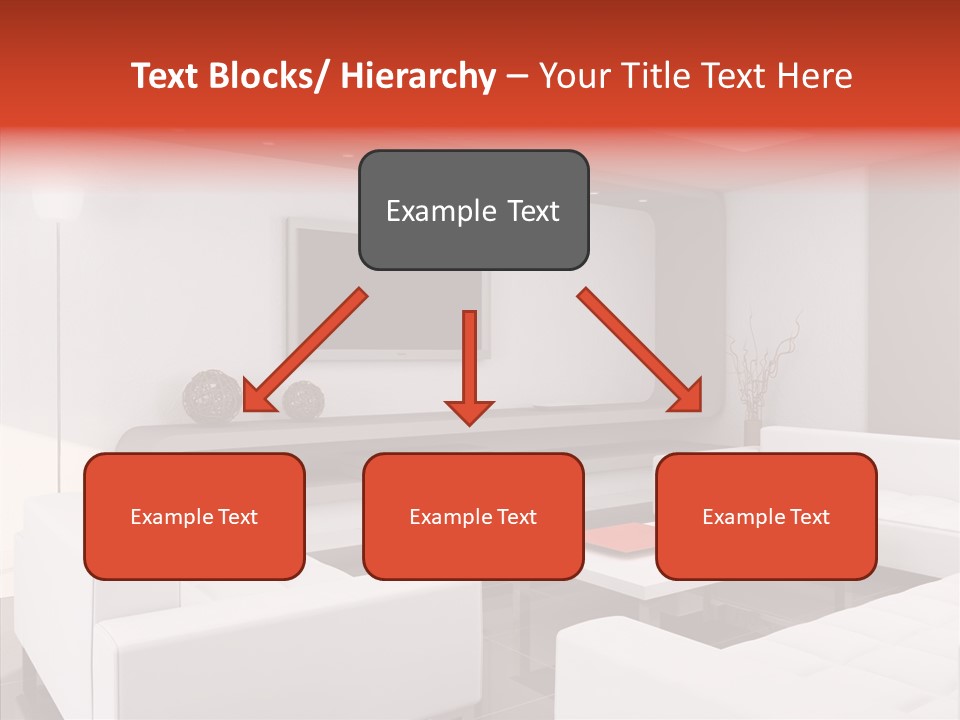 Text Blocks/ Hierarchy – Your Title Text Here

Example Text

Example Text

Example Text

Example Text